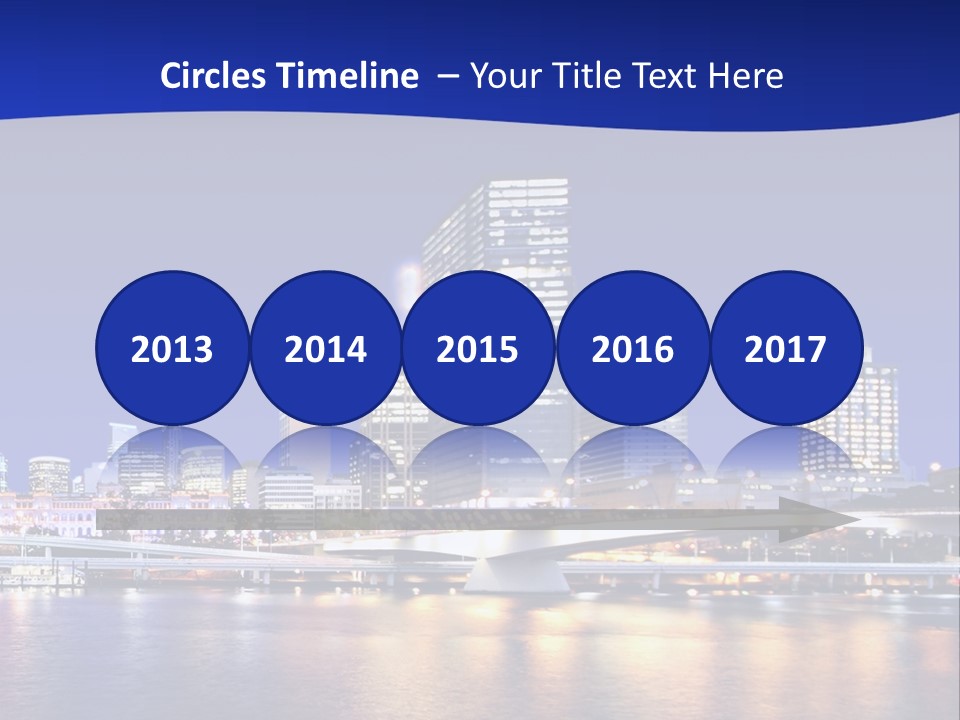 Circles Timeline – Your Title Text Here

2013

2014

2015

2016

2017